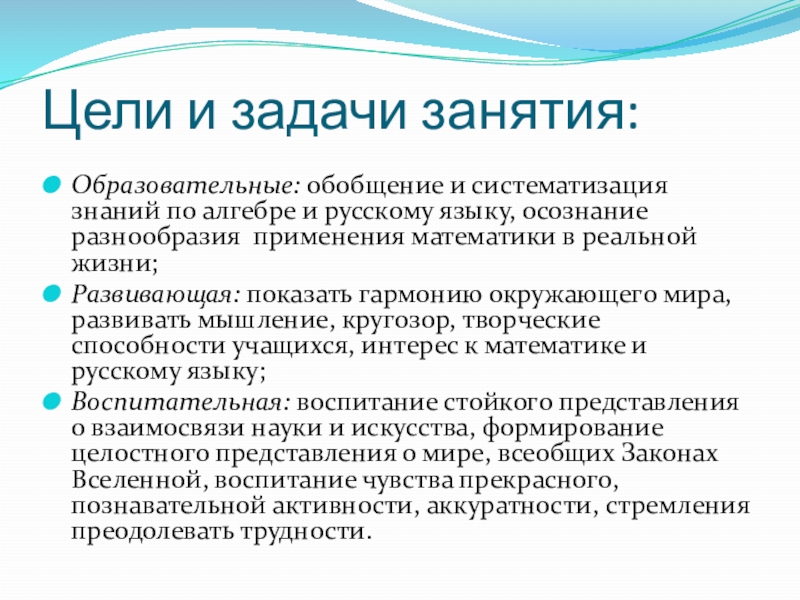 Цели и задачи занятия:

Образовательные: обобщение и систематизация знаний по алгебре и русскому языку, осознание разнообразия применения математики в реальной жизни;

Развивающая: показать гармонию окружающего мира, развивать мышление, кругозор, творческие способности учащихся, интерес к математике и русскому языку;

Воспитательная: воспитание стойкого представления о взаимосвязи науки и искусства, формирование целостного представления о мире, всеобщих Законах Вселенной, воспитание чувства прекрасного, познавательной активности, аккуратности, стремления преодолевать трудности.